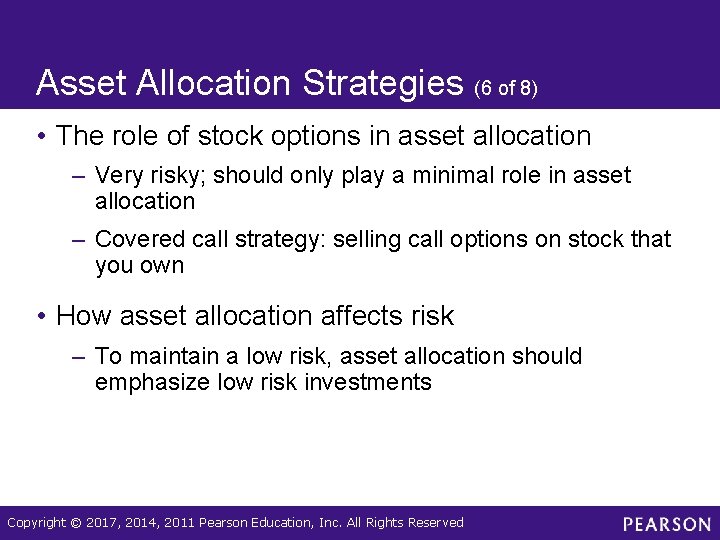 Asset Allocation Strategies (6 of 8)

• The role of stock options in asset allocation

– Very risky; should only play a minimal role in asset allocation

– Covered call strategy: selling call options on stock that you own

• How asset allocation affects risk

– To maintain a low risk, asset allocation should emphasize low risk investments

Copyright © 2017, 2014, 2011 Pearson Education, Inc. All Rights Reserved

PEARSON